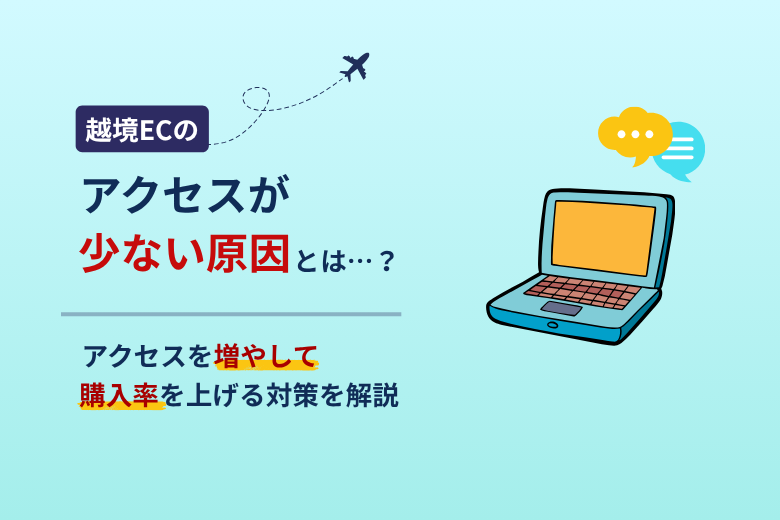 越境ECの

アクセスが
少ない原因とは…？

アクセスを増やして
購入率を上げる対策を解説